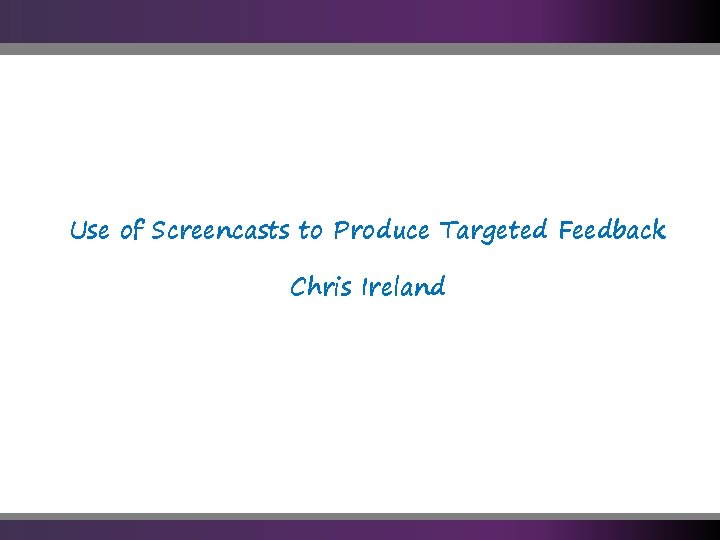 Use of Screencasts to Produce Targeted Feedback

Chris Ireland